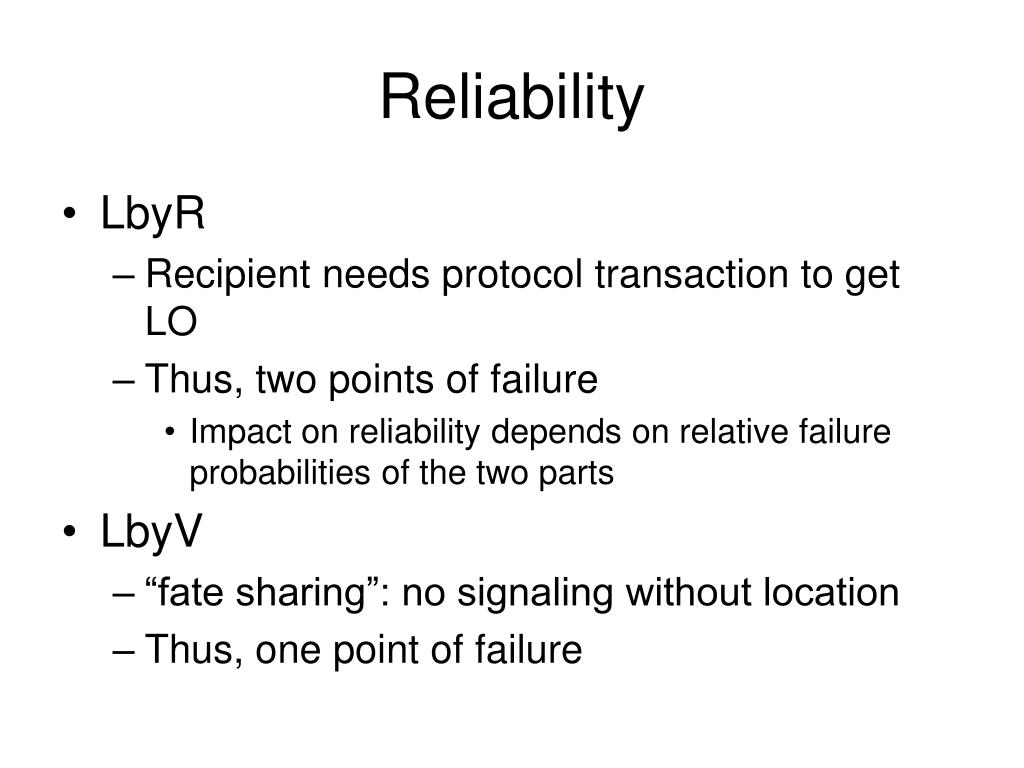 Reliability

• LbyR
– Recipient needs protocol transaction to get LO
– Thus, two points of failure
• Impact on reliability depends on relative failure probabilities of the two parts
• LbyV
– “fate sharing”: no signaling without location
– Thus, one point of failure